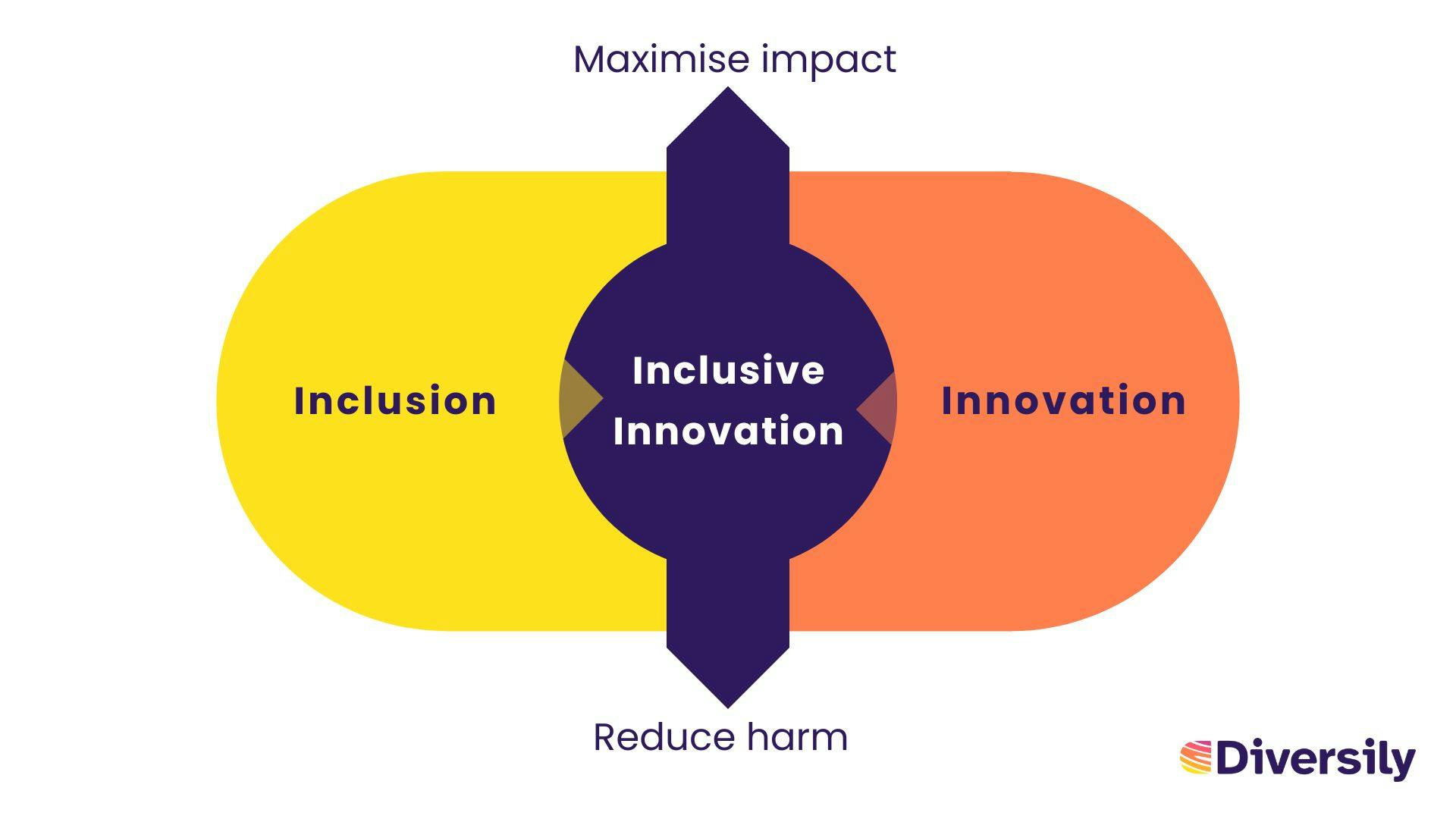 Maximise impact

Inclusion

Inclusive Innovation

Innovation

Reduce harm

Diversily